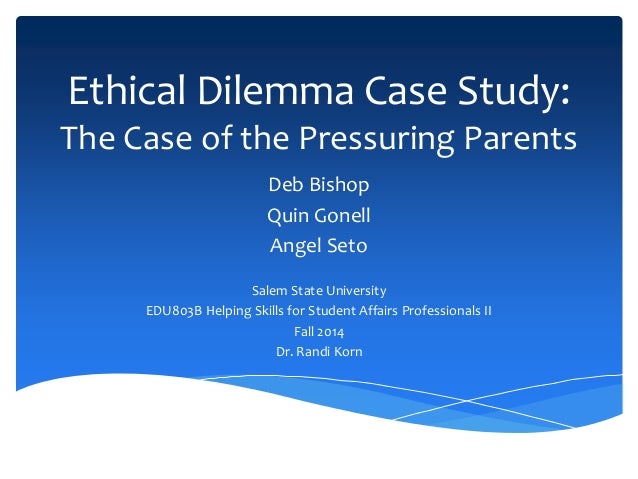 Ethical Dilemma Case Study:
The Case of the Pressuring Parents

Deb Bishop
Quin Gonell
Angel Seto

Salem State University
EDU803B Helping Skills for Student Affairs Professionals II
Fall 2014
Dr. Randi Korn